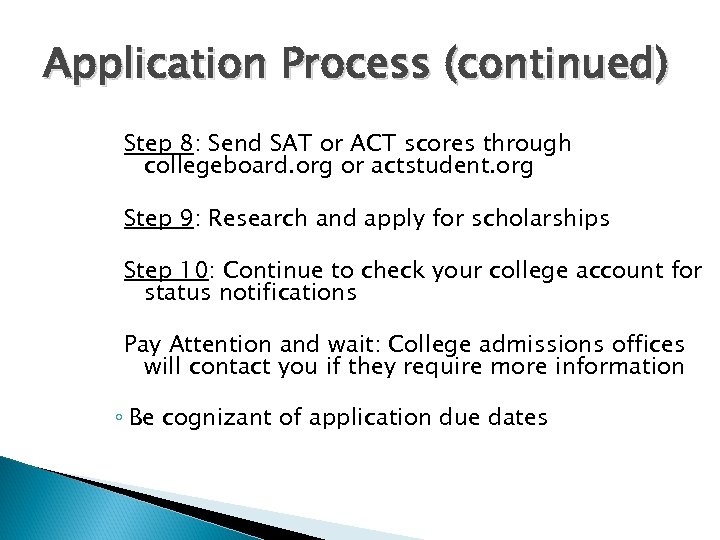 Application Process (continued)

Step 8: Send SAT or ACT scores through collegeboard.org or actstudent.org

Step 9: Research and apply for scholarships

Step 10: Continue to check your college account for status notifications

Pay Attention and wait: College admissions offices will contact you if they require more information

◦ Be cognizant of application due dates